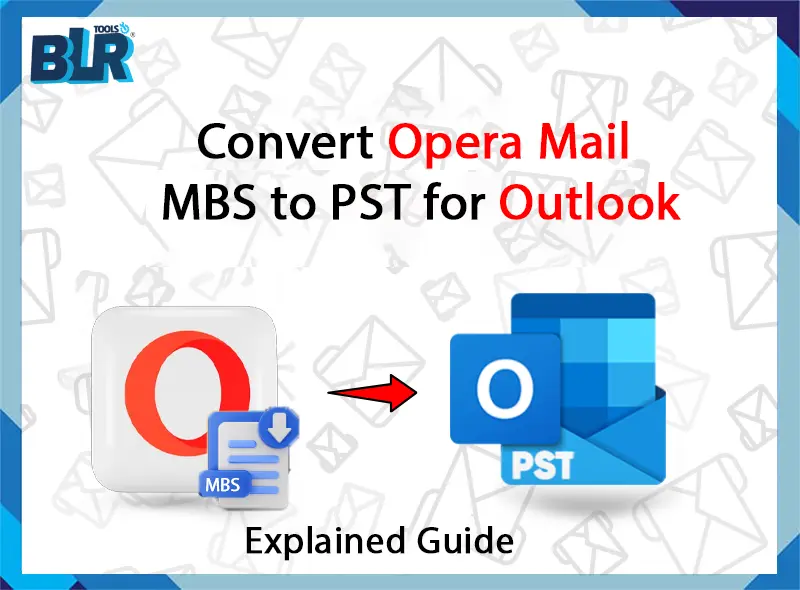 BLR TOOLS

Convert Opera Mail MBS to PST for Outlook

MBS

PST

Explained Guide